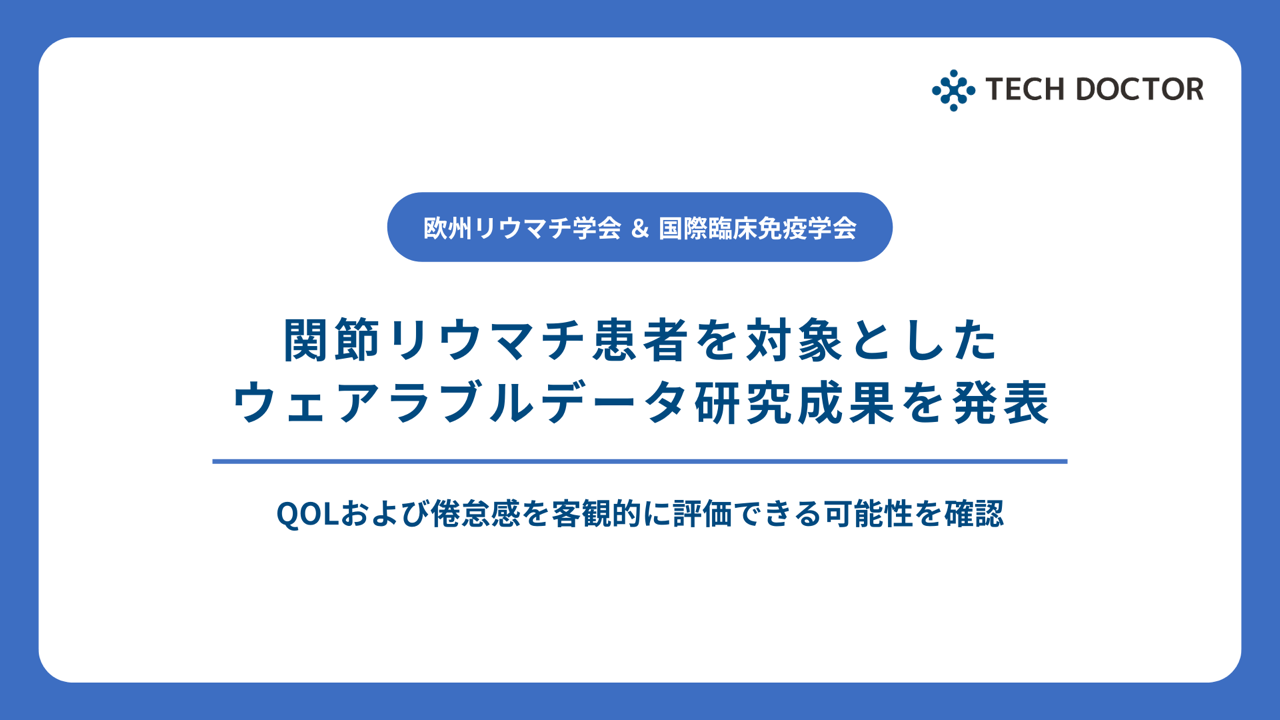 TECH DOCTOR

欧州リウマチ学会 & 国際臨床免疫学会

関節リウマチ患者を対象とした
ウェアラブルデータ研究成果を発表

QOLおよび倦怠感を客観的に評価できる可能性を確認